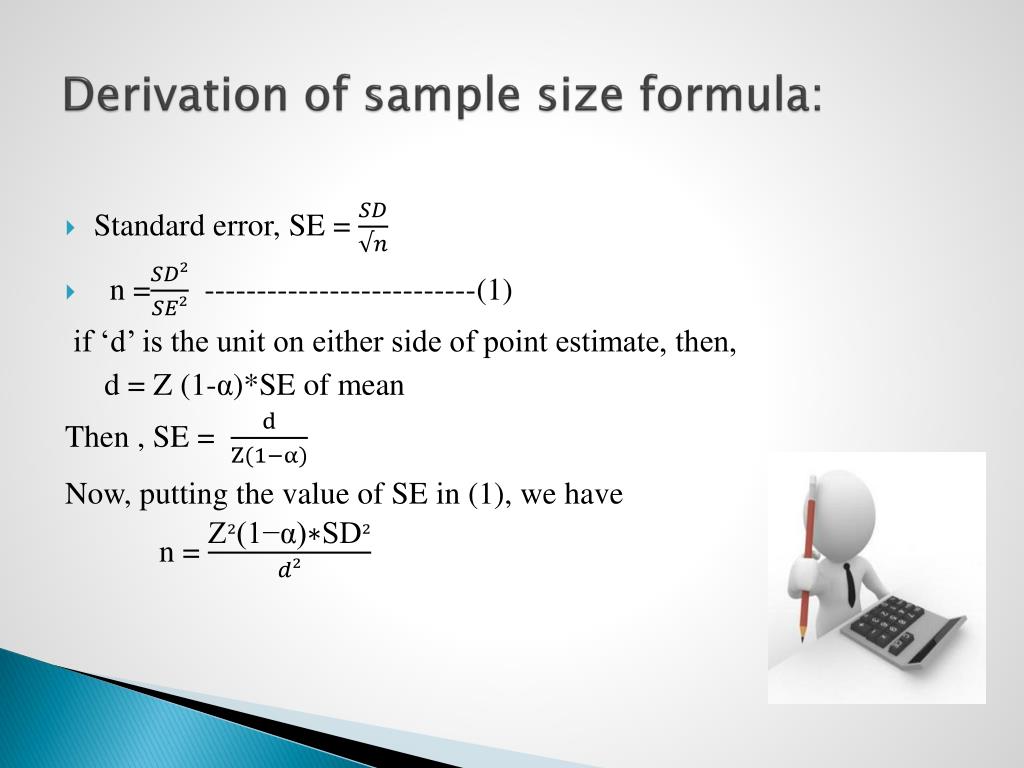 Derivation of sample size formula:

Standard error, SE = $\frac{SD}{\sqrt{n}}$

n = $\frac{SD^2}{SE^2}$ --------------------------(1)

if ‘d’ is the unit on either side of point estimate, then,

d = Z (1-α)*SE of mean

Then , SE = $\frac{d}{Z(1-\alpha)}$

Now, putting the value of SE in (1), we have

n = $\frac{Z^2(1-\alpha)*SD^2}{d^2}$